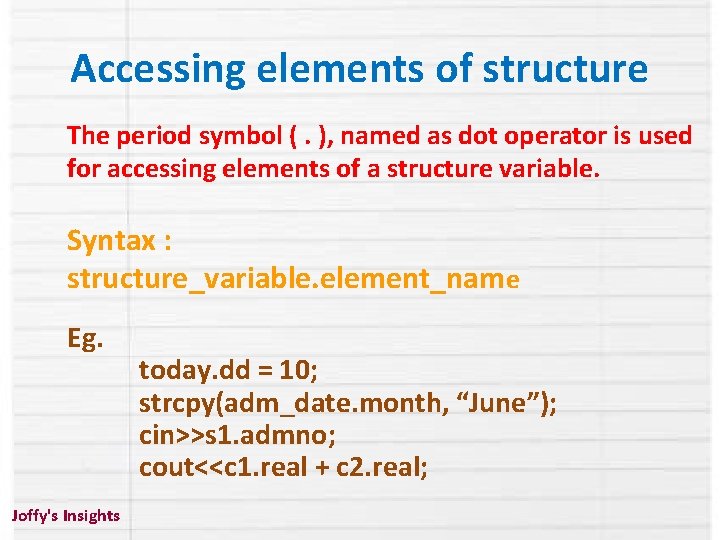 Accessing elements of structure

The period symbol ( . ), named as dot operator is used for accessing elements of a structure variable.

Syntax :
structure_variable.element_name

Eg.
today.dd = 10;
strcpy(adm_date.month, “June”);
cin>>s1.admno;
cout<<c1.real + c2.real;

Joffy's Insights